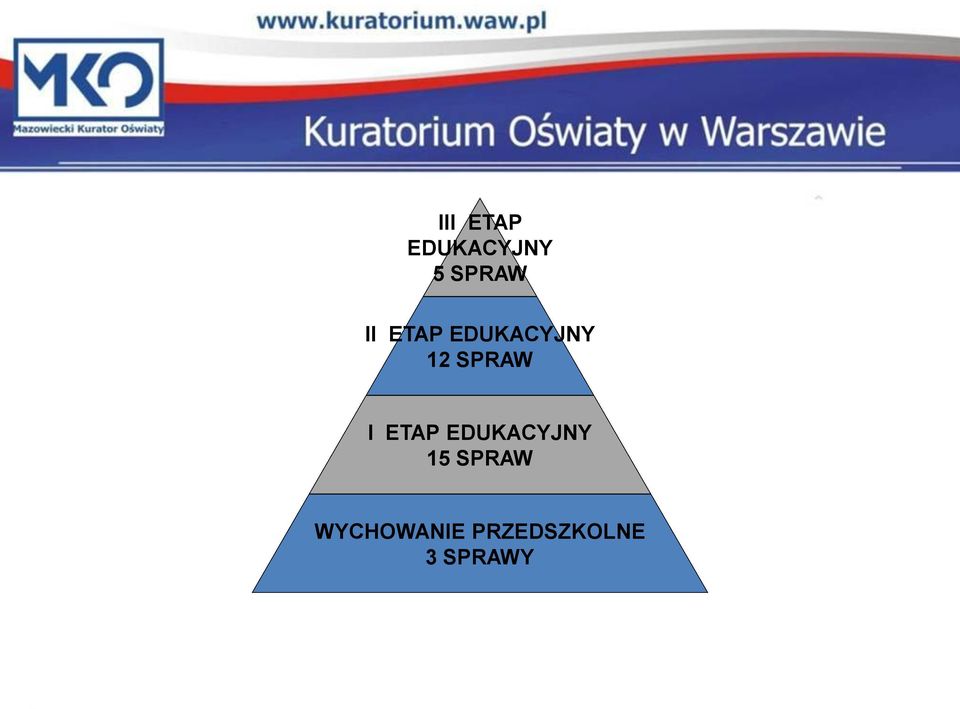 www.kuratorium.waw.pl

MKO
Mazowiecki Kurator Oświaty

Kuratorium Oświaty w Warszawie

III ETAP EDUKACYJNY
5 SPRAW

II ETAP EDUKACYJNY
12 SPRAW

I ETAP EDUKACYJNY
15 SPRAW

WYCHOWANIE PRZEDSZKOLNE
3 SPRAWY